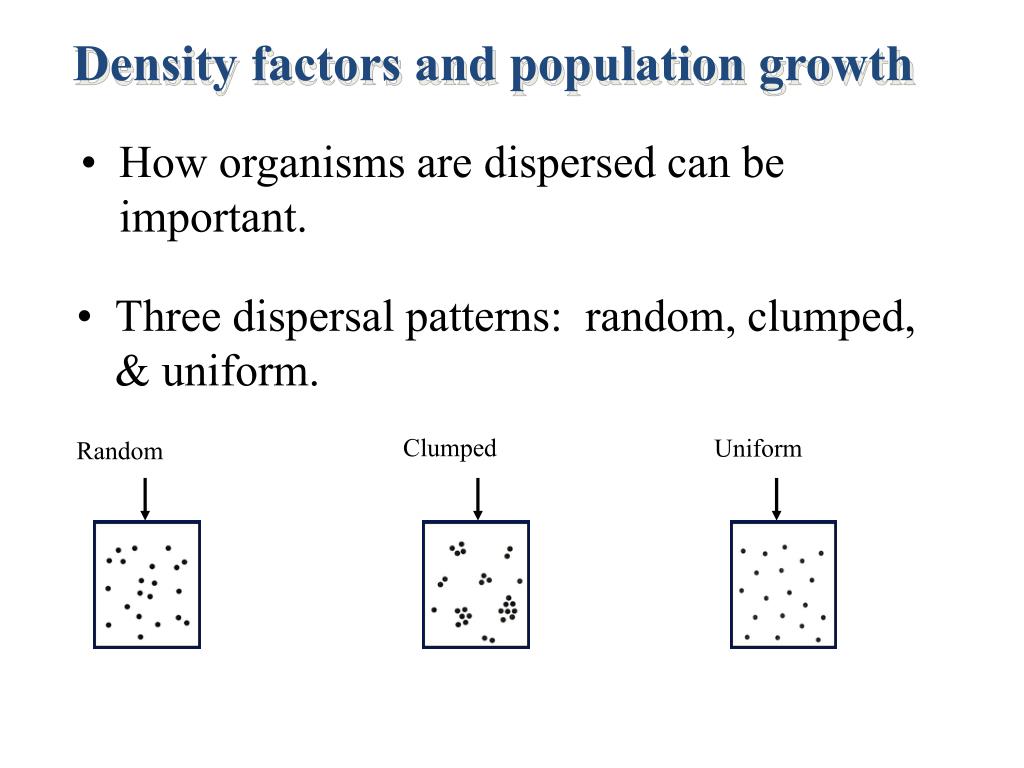 Density factors and population growth

• How organisms are dispersed can be important.

• Three dispersal patterns: random, clumped, & uniform.

Random

Clumped

Uniform